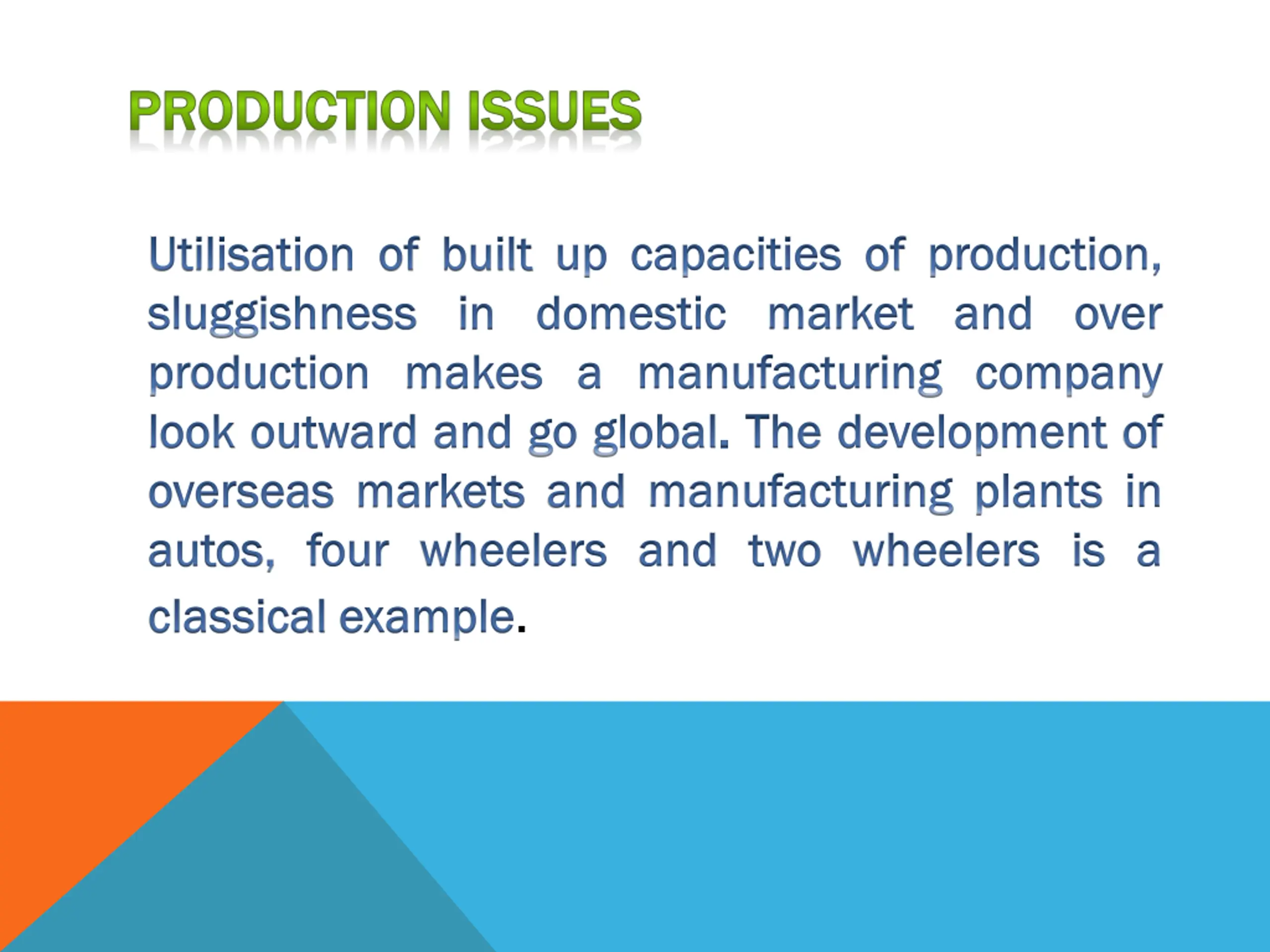 PRODUCTION ISSUES

Utilisation of built up capacities of production, sluggishness in domestic market and over production makes a manufacturing company look outward and go global. The development of overseas markets and manufacturing plants in autos, four wheelers and two wheelers is a classical example.